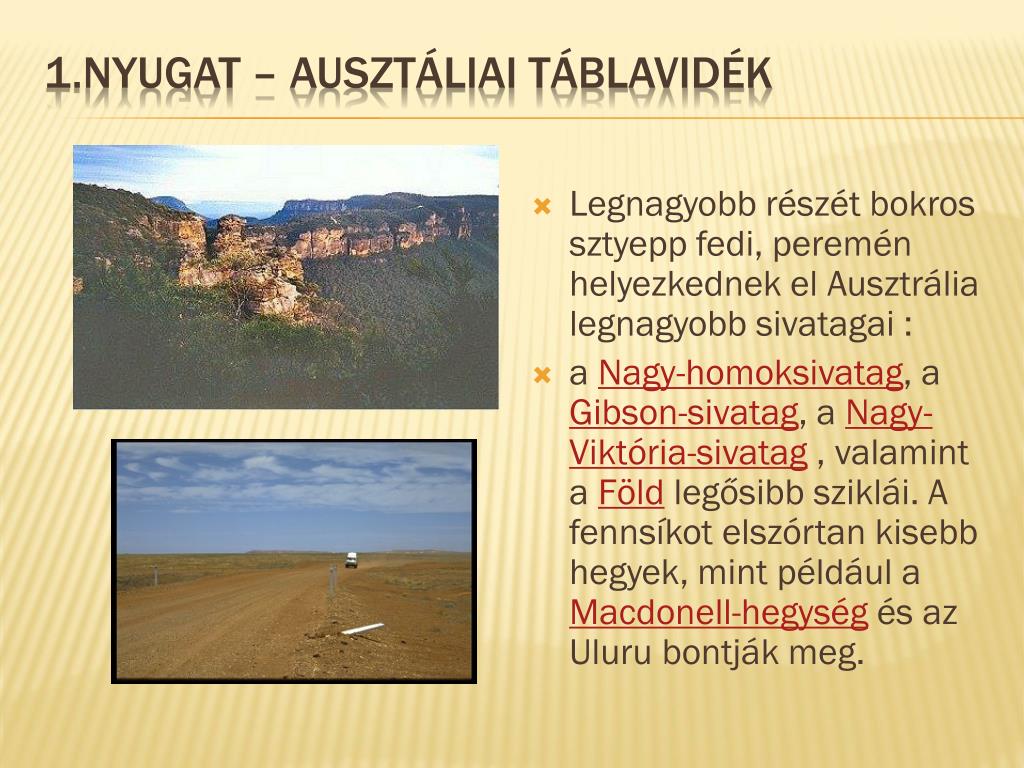 1.NYUGAT – AUSZTÁLIAI TÁBLAVIDÉK

Legnagyobb részét bokros sztyepp fedi, peremén helyezkednek el Ausztrália legnagyobb sivatagai :

a Nagy-homoksivatag, a Gibson-sivatag, a Nagy-Viktória-sivatag , valamint a Föld legősibb sziklái. A fennsíkot elszórtan kisebb hegyek, mint például a Macdonell-hegység és az Uluru bontják meg.